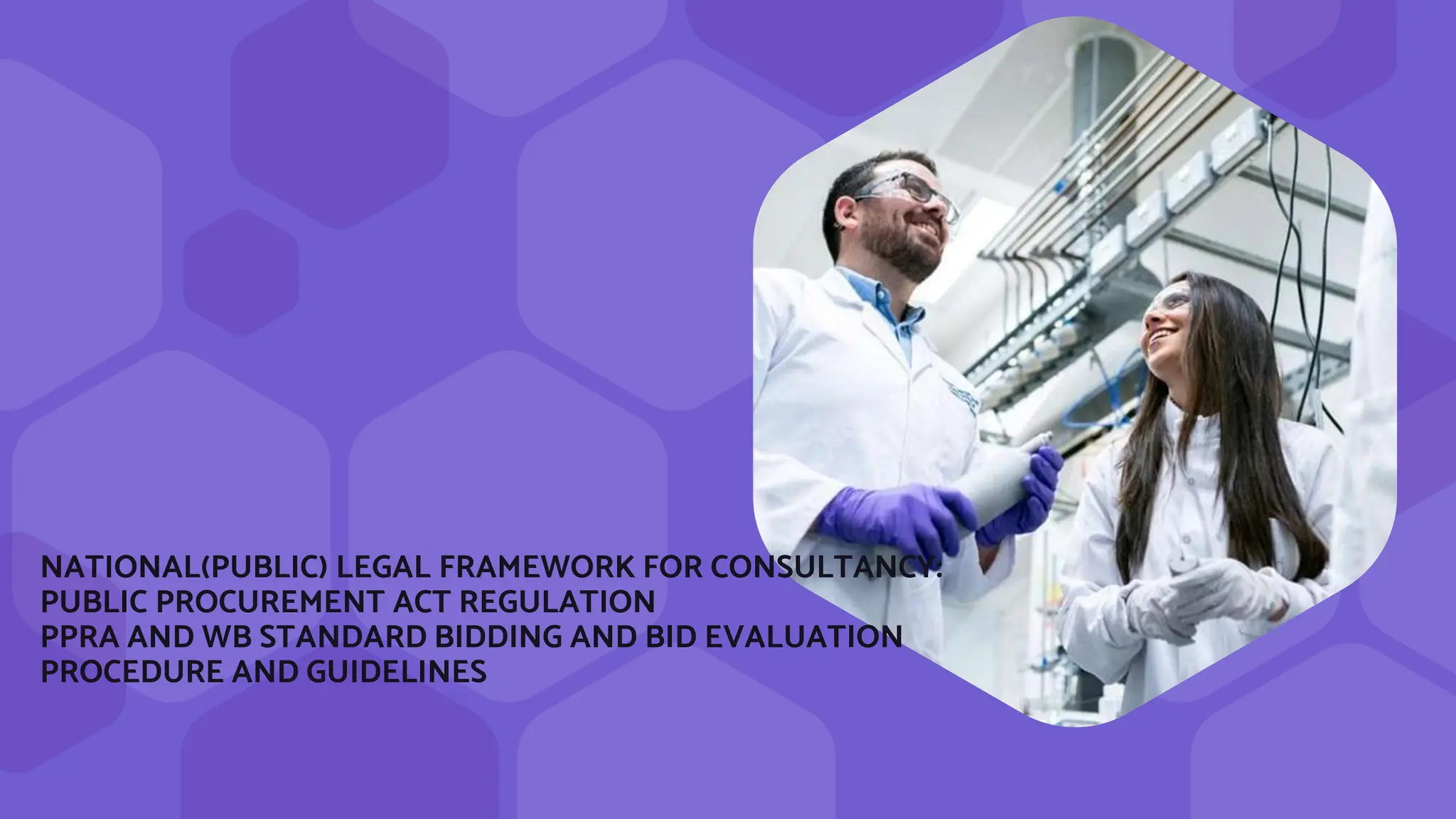 NATIONAL(PUBLIC) LEGAL FRAMEWORK FOR CONSULTANCY:
PUBLIC PROCUREMENT ACT REGULATION
PPRA AND WB STANDARD BIDDING AND BID EVALUATION
PROCEDURE AND GUIDELINES